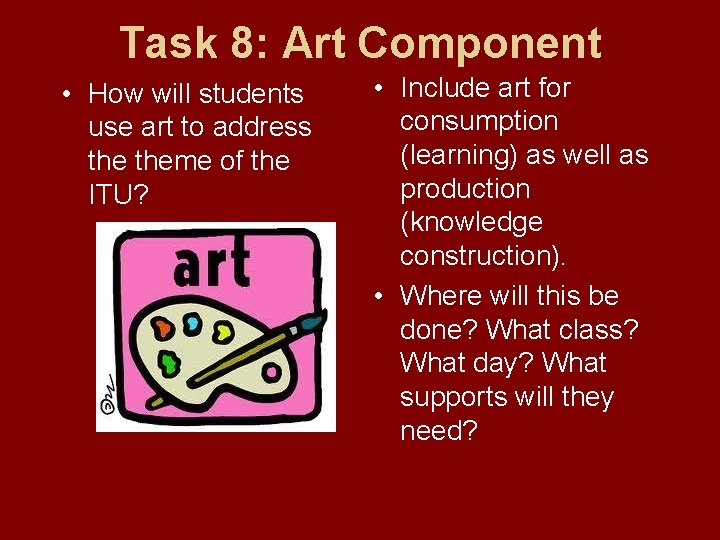 Task 8: Art Component

• How will students use art to address the theme of the ITU?

art

• Include art for consumption (learning) as well as production (knowledge construction).

• Where will this be done? What class? What day? What supports will they need?